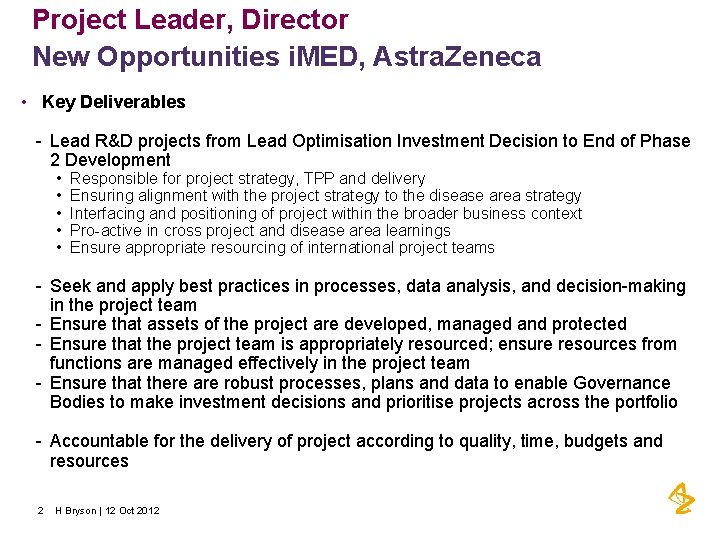 Project Leader, Director
New Opportunities iMED, AstraZeneca

• Key Deliverables

- Lead R&D projects from Lead Optimisation Investment Decision to End of Phase 2 Development
  • Responsible for project strategy, TPP and delivery
  • Ensuring alignment with the project strategy to the disease area strategy
  • Interfacing and positioning of project within the broader business context
  • Pro-active in cross project and disease area learnings
  • Ensure appropriate resourcing of international project teams

- Seek and apply best practices in processes, data analysis, and decision-making in the project team
- Ensure that assets of the project are developed, managed and protected
- Ensure that the project team is appropriately resourced; ensure resources from functions are managed effectively in the project team
- Ensure that there are robust processes, plans and data to enable Governance Bodies to make investment decisions and prioritise projects across the portfolio

- Accountable for the delivery of project according to quality, time, budgets and resources

2 H Bryson | 12 Oct 2012